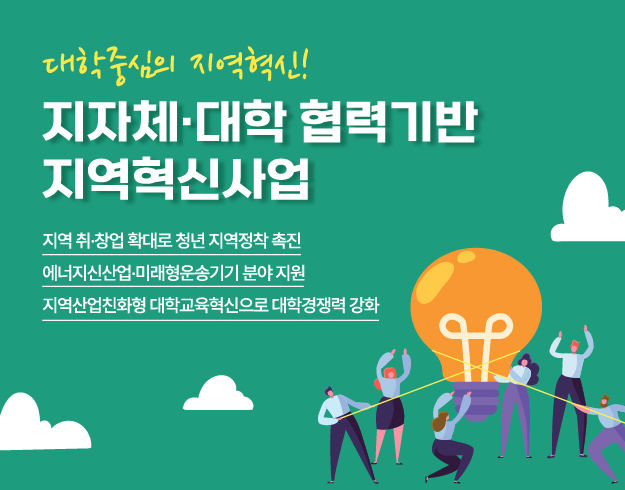 대학중심의 지역혁신!

지자체·대학 협력기반 지역혁신사업

지역 취·창업 확대로 청년 지역정착 촉진

에너지신산업·미래형운송기기 분야 지원

지역산업친화형 대학교육혁신으로 대학경쟁력 강화